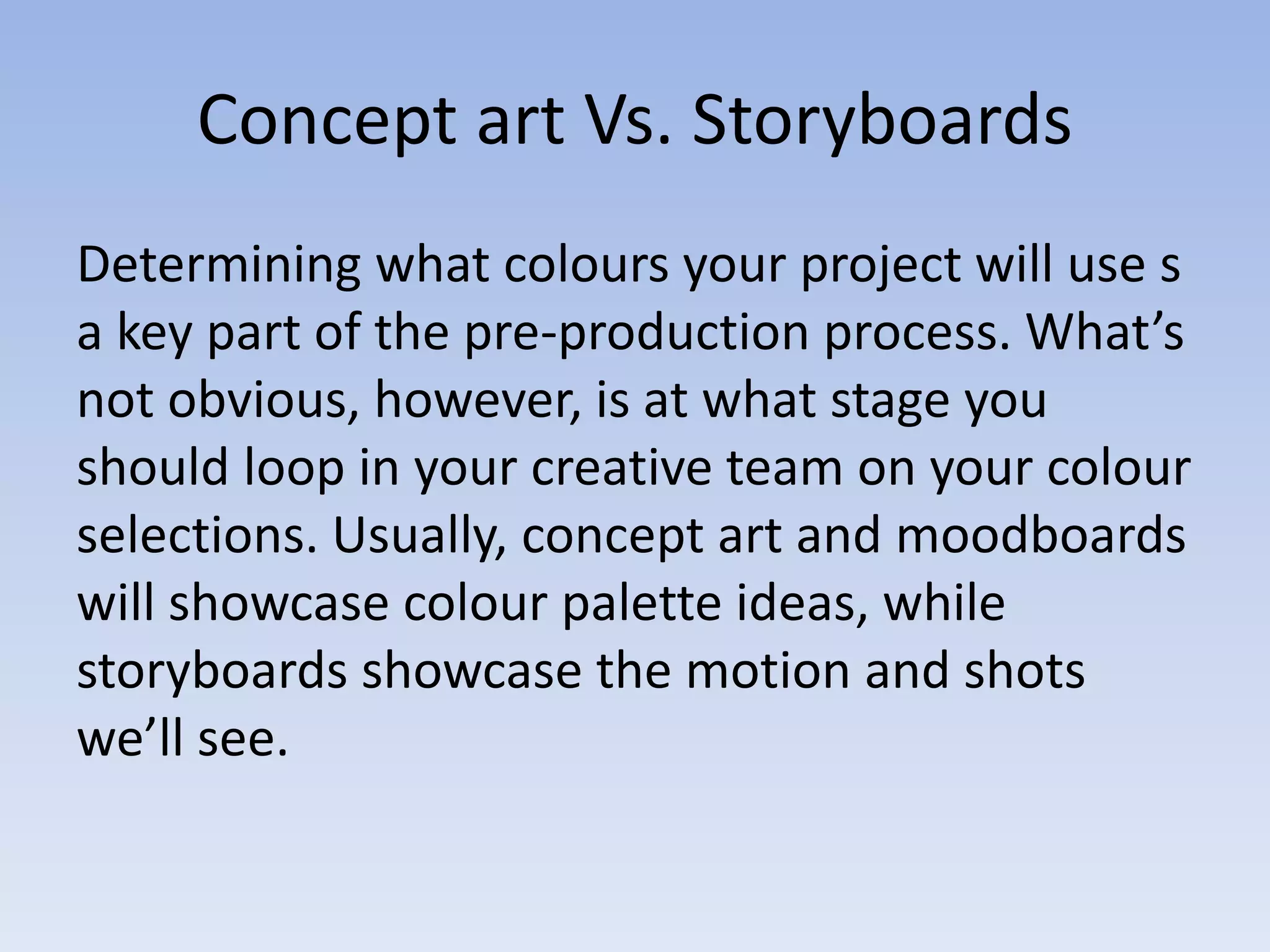 Concept art Vs. Storyboards

Determining what colours your project will use s a key part of the pre-production process. What’s not obvious, however, is at what stage you should loop in your creative team on your colour selections. Usually, concept art and moodboards will showcase colour palette ideas, while storyboards showcase the motion and shots we’ll see.